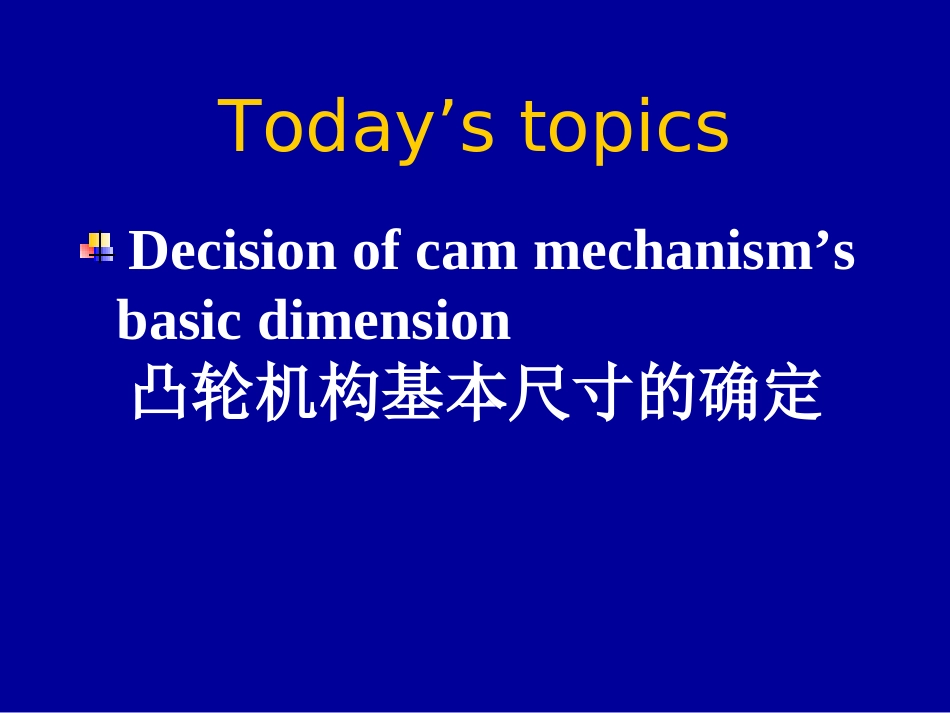 Today’s topics

Decision of cam mechanism’s basic dimension
凸轮机构基本尺寸的确定